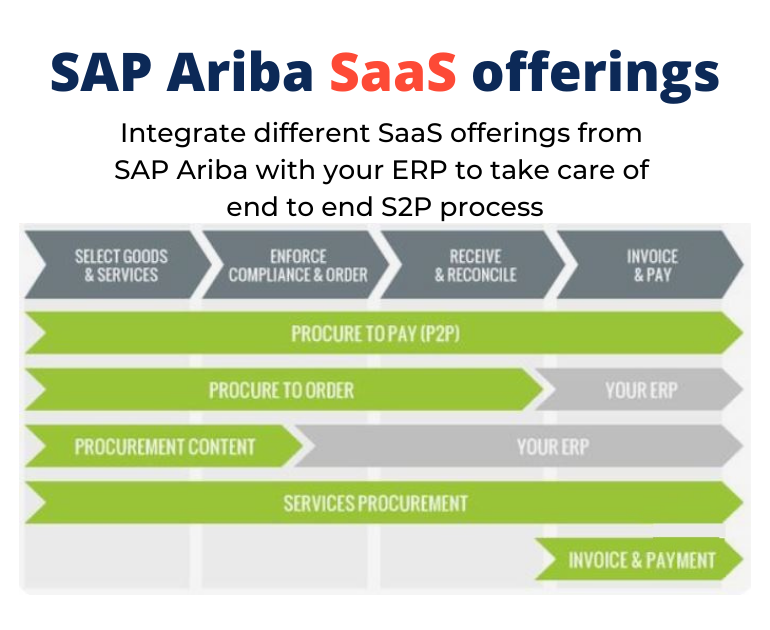 SAP Ariba SaaS offerings

Integrate different SaaS offerings from SAP Ariba with your ERP to take care of end to end S2P process

SELECT GOODS & SERVICES
ENFORCE COMPLIANCE & ORDER
RECEIVE & RECONCILE
INVOICE & PAY

PROCURE TO PAY (P2P)

PROCURE TO ORDER
YOUR ERP

PROCUREMENT CONTENT
YOUR ERP

SERVICES PROCUREMENT

INVOICE & PAYMENT